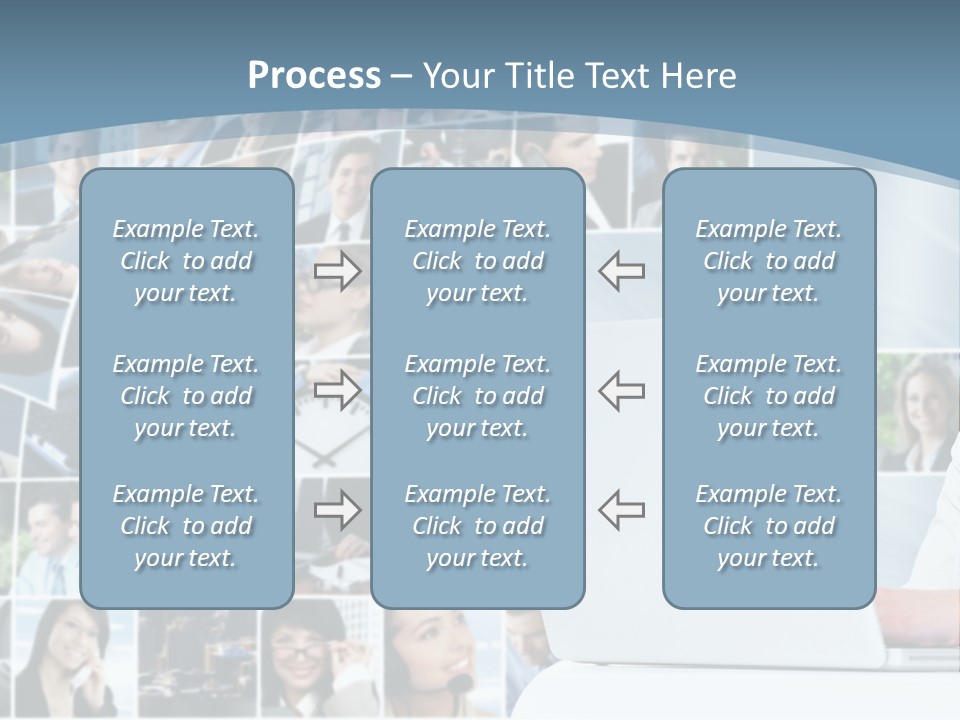 Process – Your Title Text Here

Example Text. Click to add your text.

Example Text. Click to add your text.

Example Text. Click to add your text.

Example Text. Click to add your text.

Example Text. Click to add your text.

Example Text. Click to add your text.

Example Text. Click to add your text.

Example Text. Click to add your text.

Example Text. Click to add your text.